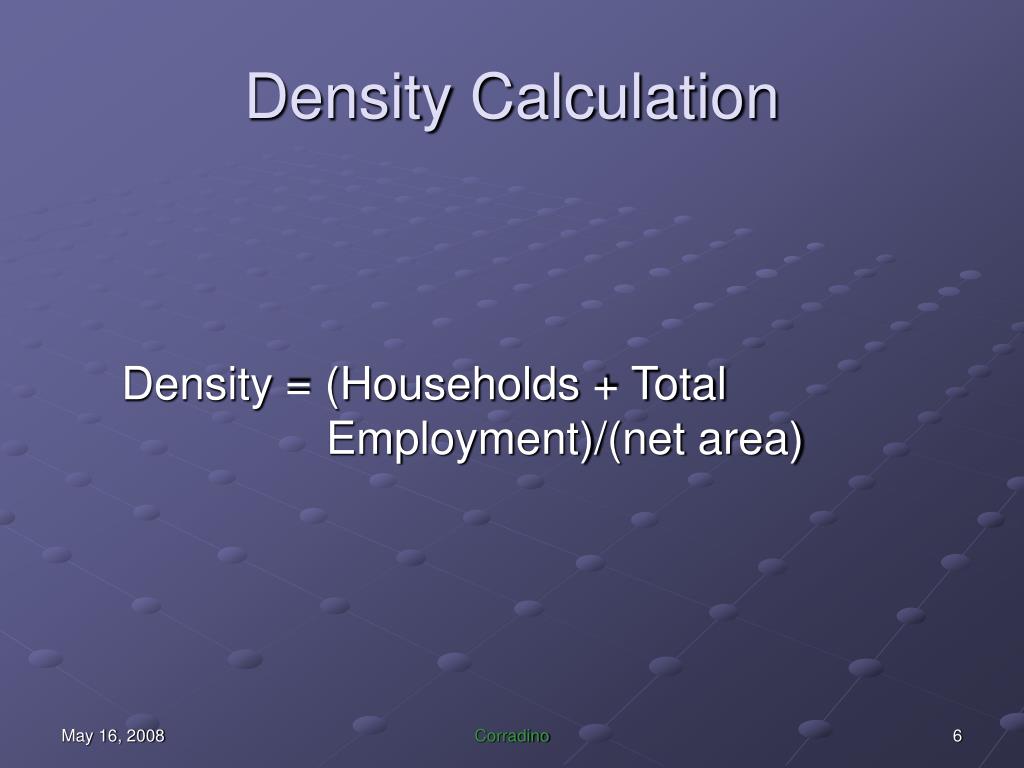 Density Calculation

Density = (Households + Total Employment)/(net area)

May 16, 2008

Corradino

6